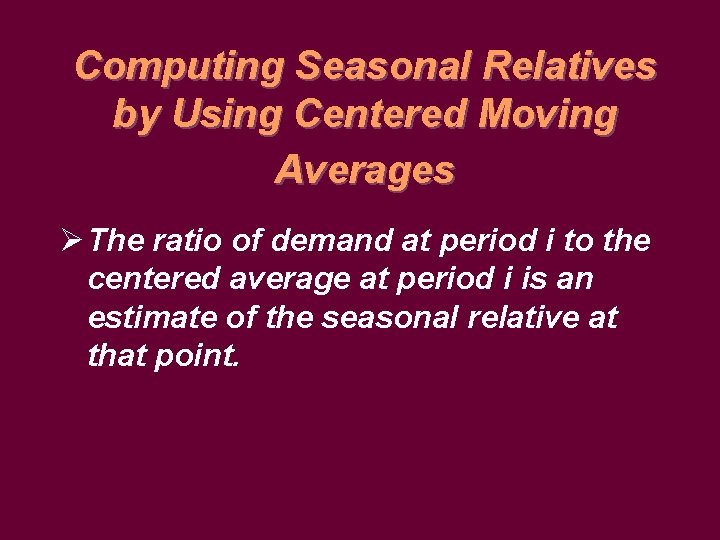 Computing Seasonal Relatives by Using Centered Moving Averages

➢ The ratio of demand at period i to the centered average at period i is an estimate of the seasonal relative at that point.